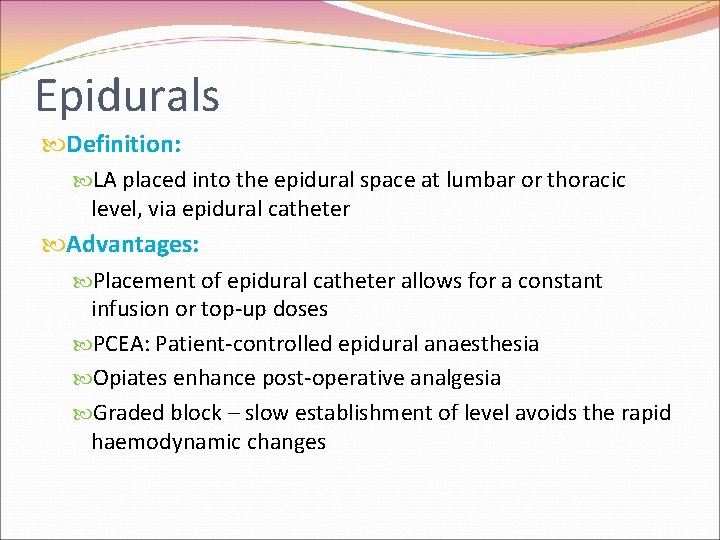 Epidurals

Definition:

LA placed into the epidural space at lumbar or thoracic level, via epidural catheter

Advantages:

Placement of epidural catheter allows for a constant infusion or top-up doses

PCEA: Patient-controlled epidural anaesthesia

Opiates enhance post-operative analgesia

Graded block – slow establishment of level avoids the rapid haemodynamic changes